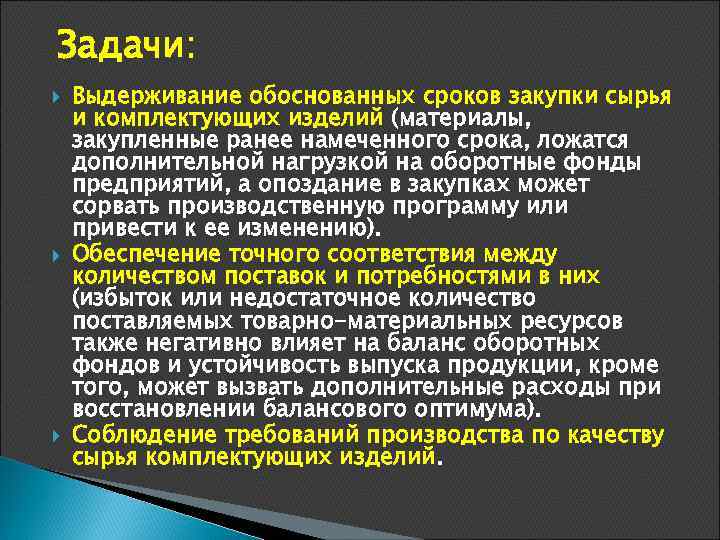 Задачи:

Выдерживание обоснованных сроков закупки сырья и комплектующих изделий (материалы, закупленные ранее намеченного срока, ложатся дополнительной нагрузкой на оборотные фонды предприятий, а опоздание в закупках может сорвать производственную программу или привести к ее изменению).

Обеспечение точного соответствия между количеством поставок и потребностями в них (избыток или недостаточное количество поставляемых товарно-материальных ресурсов также негативно влияет на баланс оборотных фондов и устойчивость выпуска продукции, кроме того, может вызвать дополнительные расходы при восстановлении балансового оптимума).

Соблюдение требований производства по качеству сырья комплектующих изделий.